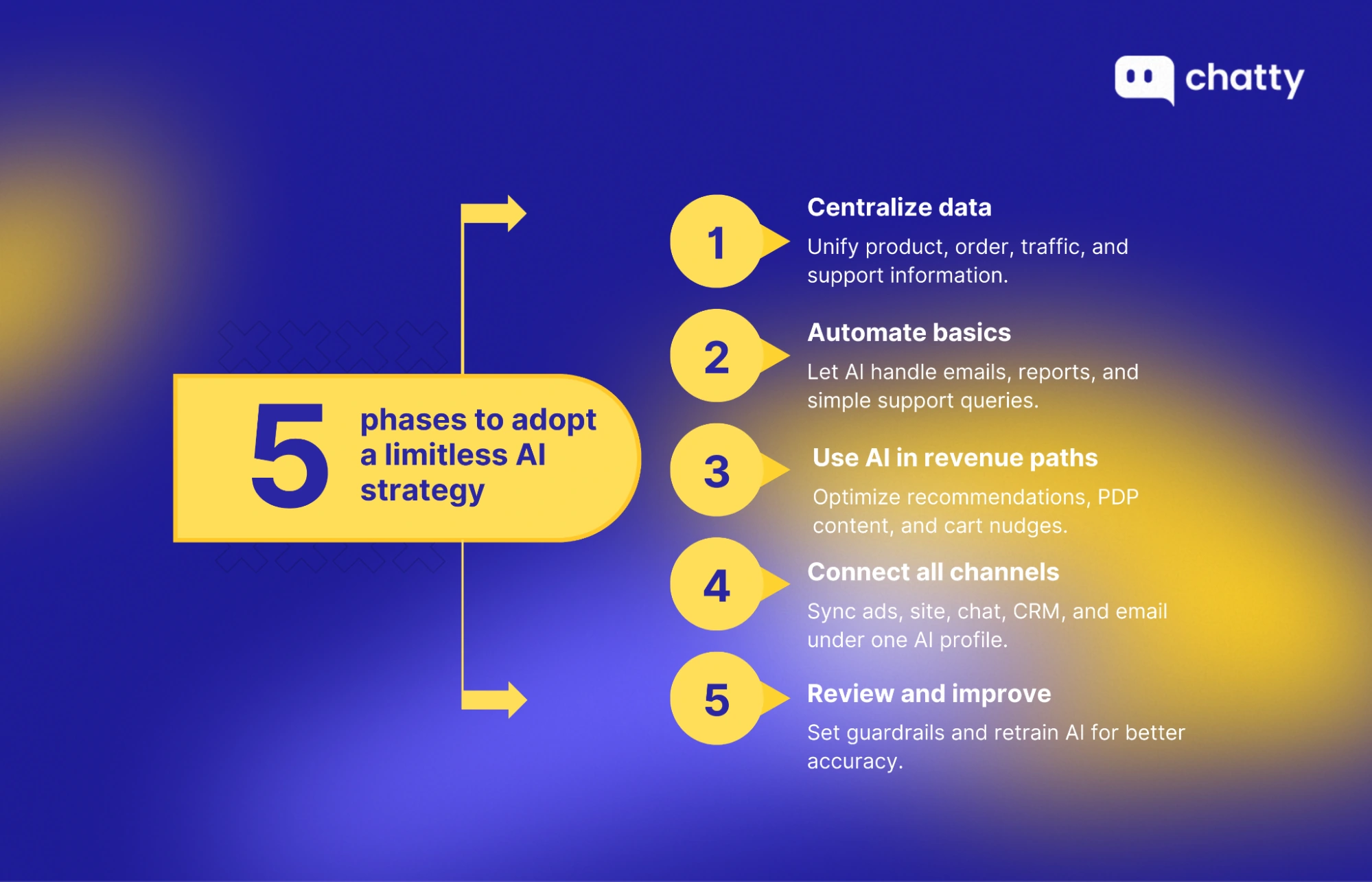 chatty

5 phases to adopt a limitless AI strategy

1
Centralize data
Unify product, order, traffic, and support information.

2
Automate basics
Let AI handle emails, reports, and simple support queries.

3
Use AI in revenue paths
Optimize recommendations, PDP content, and cart nudges.

4
Connect all channels
Sync ads, site, chat, CRM, and email under one AI profile.

5
Review and improve
Set guardrails and retrain AI for better accuracy.